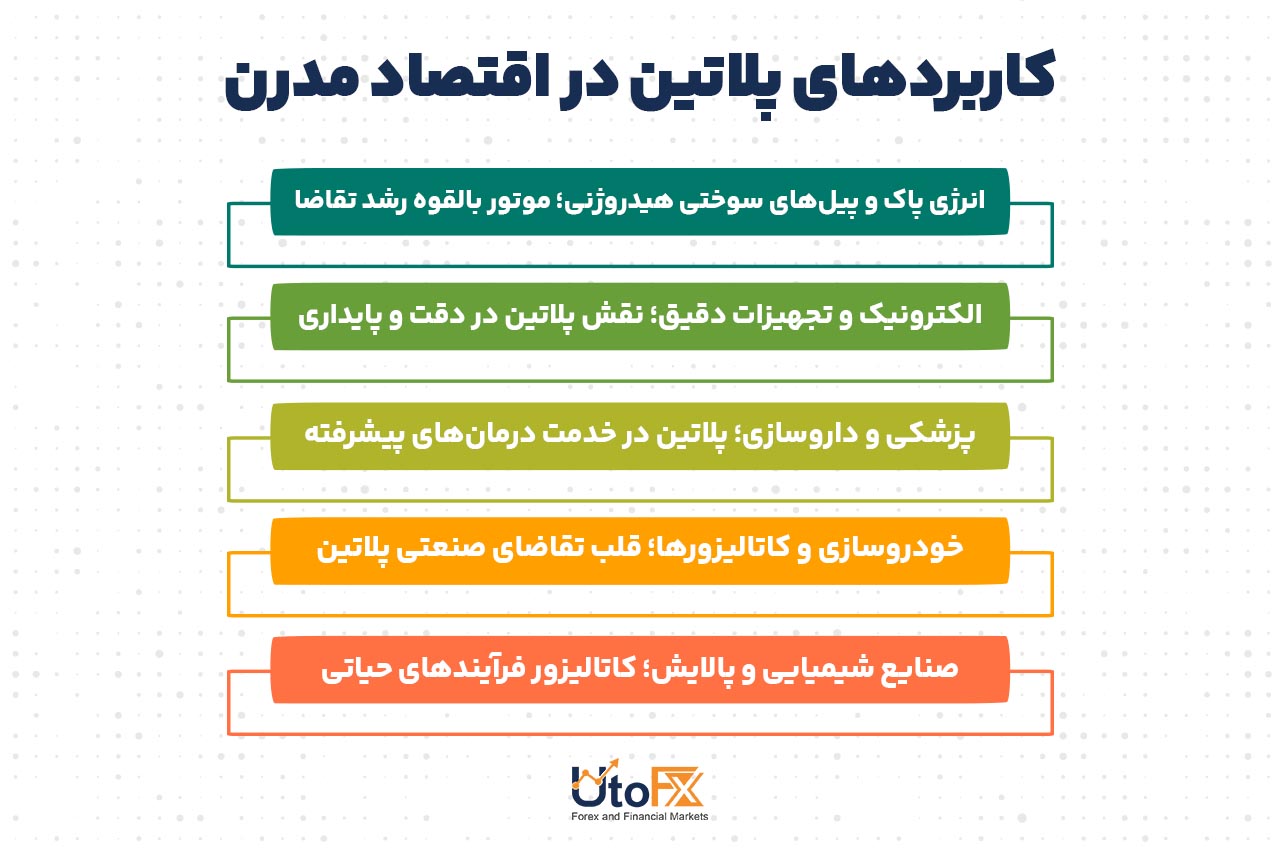 کاربردهای پلاتین در اقتصاد مدرن

انرژی پاک و پیل‌های سوختی هیدروژنی؛ موتور بالقوه رشد تقاضا

الکترونیک و تجهیزات دقیق؛ نقش پلاتین در دقت و پایداری

پزشکی و داروسازی؛ پلاتین در خدمت درمان‌های پیشرفته

خودروسازی و کاتالیزورها؛ قلب تقاضای صنعتی پلاتین

صنایع شیمیایی و پالایش؛ کاتالیزور فرآیندهای حیاتی

UtoFX
Forex and Financial Markets